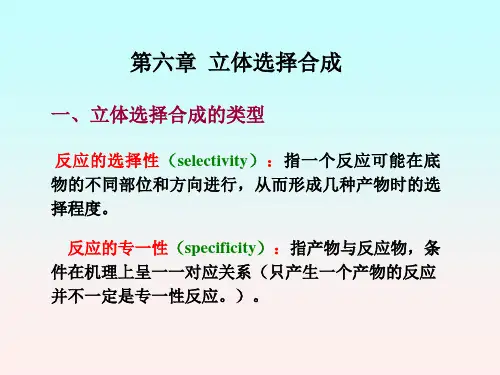 第六章 立体选择合成

一、立体选择合成的类型

反应的选择性（selectivity）：指一个反应可能在底物的不同部位和方向进行，从而形成几种产物时的选择程度。

反应的专一性（specificity）：指产物与反应物，条件在机理上呈一一对应关系（只产生一个产物的反应并不一定是专一性反应。）。